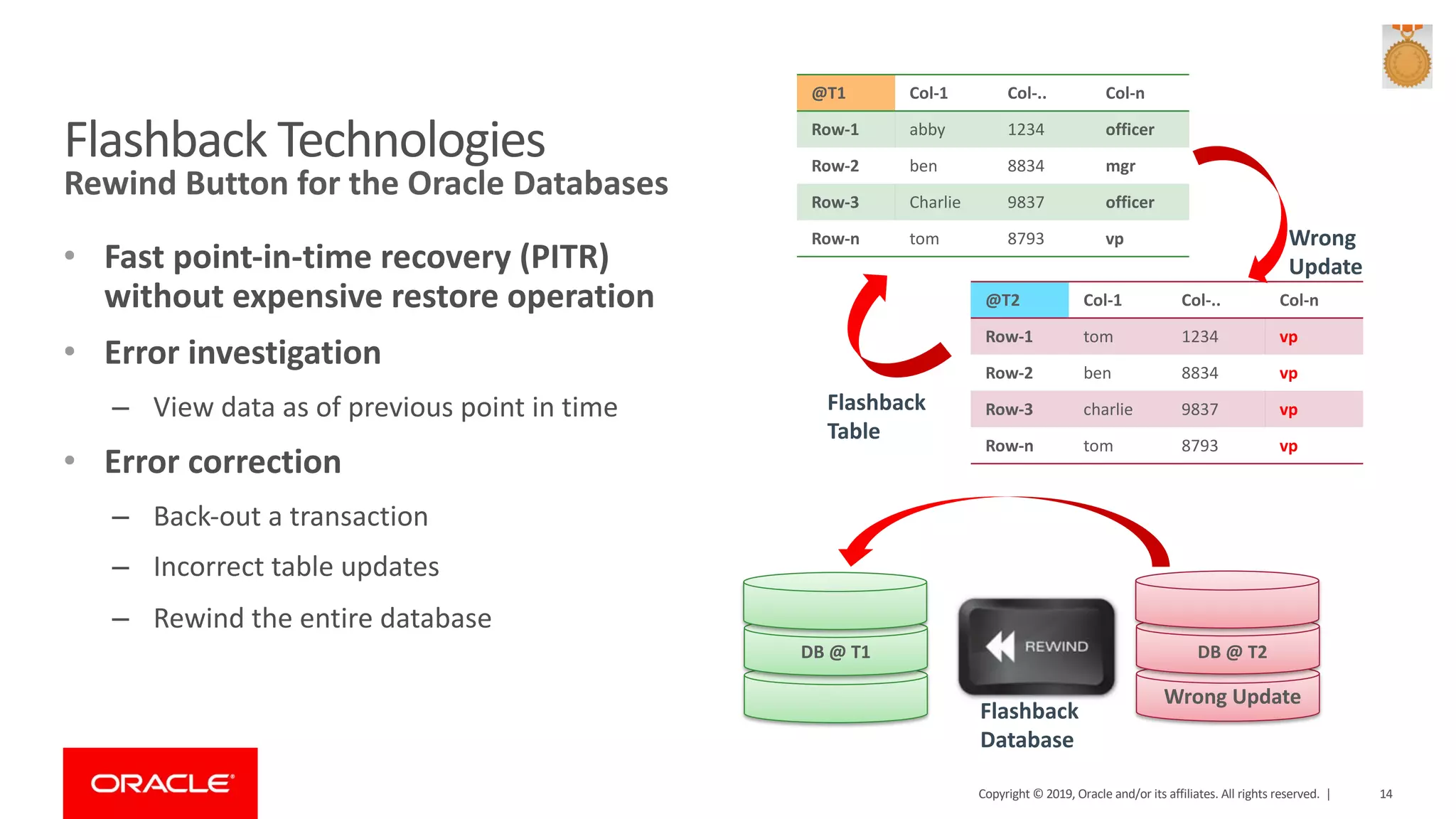 Flashback Technologies
Rewind Button for the Oracle Databases

• Fast point-in-time recovery (PITR) without expensive restore operation
• Error investigation
– View data as of previous point in time
• Error correction
– Back-out a transaction
– Incorrect table updates
– Rewind the entire database

| @T1 | Col-1 | Col-.. | Col-n |
|---|---|---|---|
| Row-1 | abby | 1234 | officer |
| Row-2 | ben | 8834 | mgr |
| Row-3 | Charlie | 9837 | officer |
| Row-n | tom | 8793 | vp |

Wrong Update

| @T2 | Col-1 | Col-.. | Col-n |
|---|---|---|---|
| Row-1 | tom | 1234 | vp |
| Row-2 | ben | 8834 | vp |
| Row-3 | charlie | 9837 | vp |
| Row-n | tom | 8793 | vp |

Flashback Table

DB @ T1

REWIND

Flashback Database

DB @ T2

Wrong Update

ORACLE

Copyright © 2019, Oracle and/or its affiliates. All rights reserved. | 14